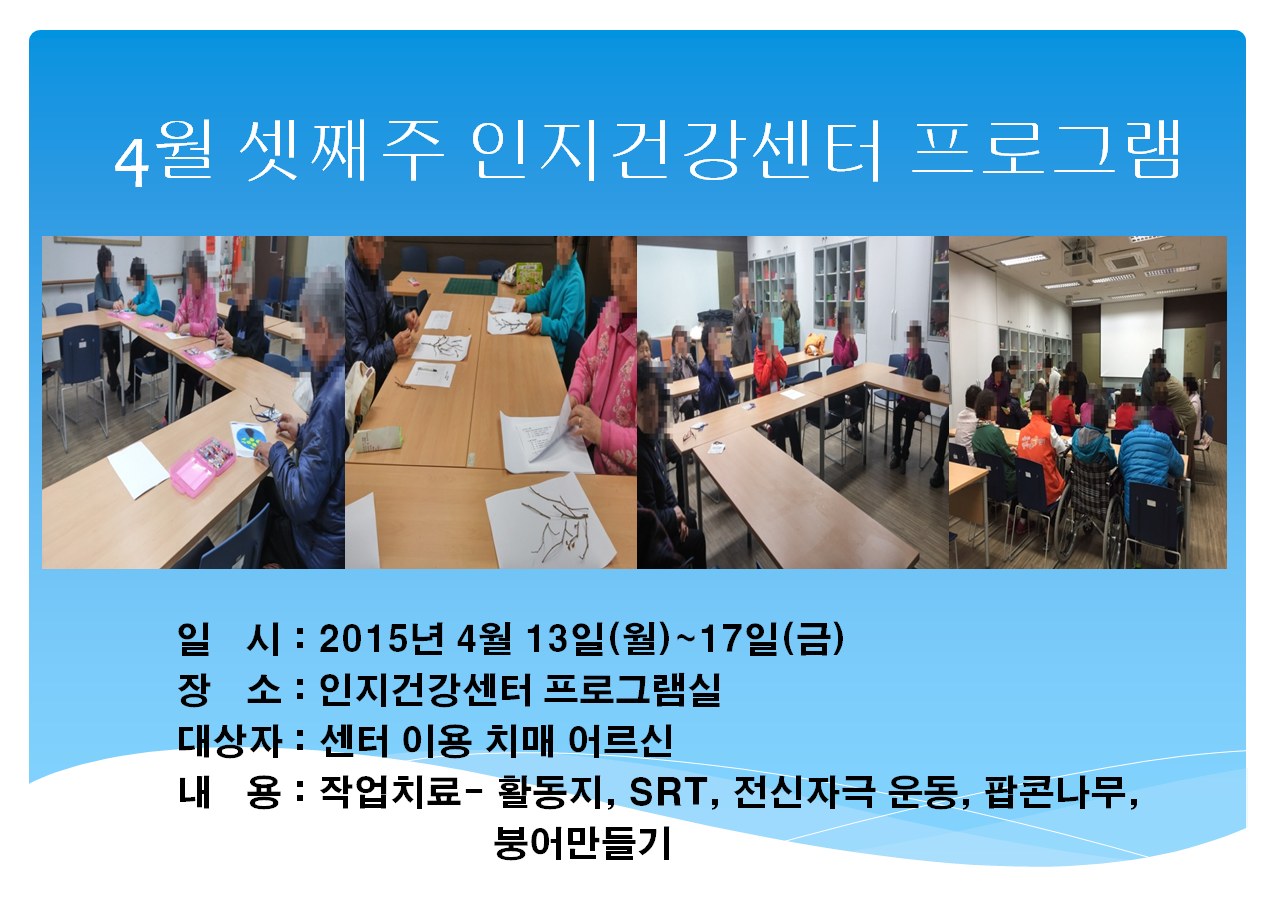 4월 셋째주 인지건강센터 프로그램

일　시 : 2015년 4월 13일(월)~17일(금)
장　소 : 인지건강센터 프로그램실
대상자 : 센터 이용 치매 어르신
내　용 : 작업치료- 활동지, SRT, 전신자극 운동, 팝콘나무, 붕어만들기